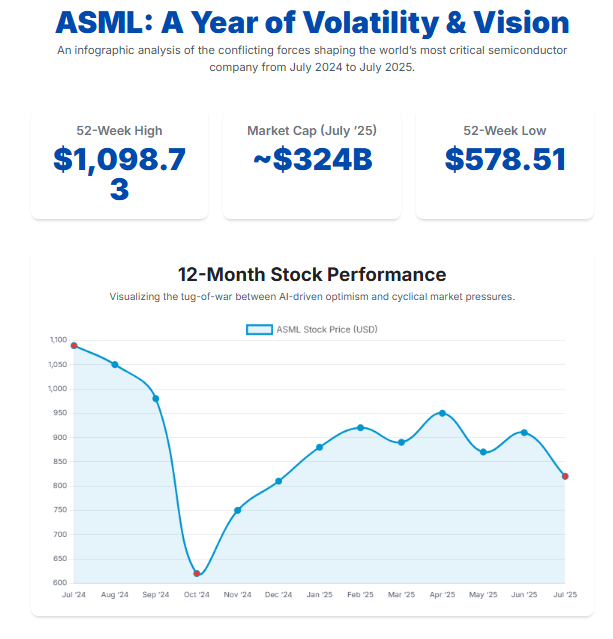 ASML: A Year of Volatility & Vision

An infographic analysis of the conflicting forces shaping the world's most critical semiconductor company from July 2024 to July 2025.

52-Week High
$1,098.73

Market Cap (July '25)
~$324B

52-Week Low
$578.51

12-Month Stock Performance

Visualizing the tug-of-war between AI-driven optimism and cyclical market pressures.

ASML Stock Price (USD)

1,100
1,050
1,000
950
900
850
800
750
700
650
600

Jul '24
Aug '24
Sep '24
Oct '24
Nov '24
Dec '24
Jan '25
Feb '25
Mar '25
Apr '25
May '25
Jun '25
Jul '25